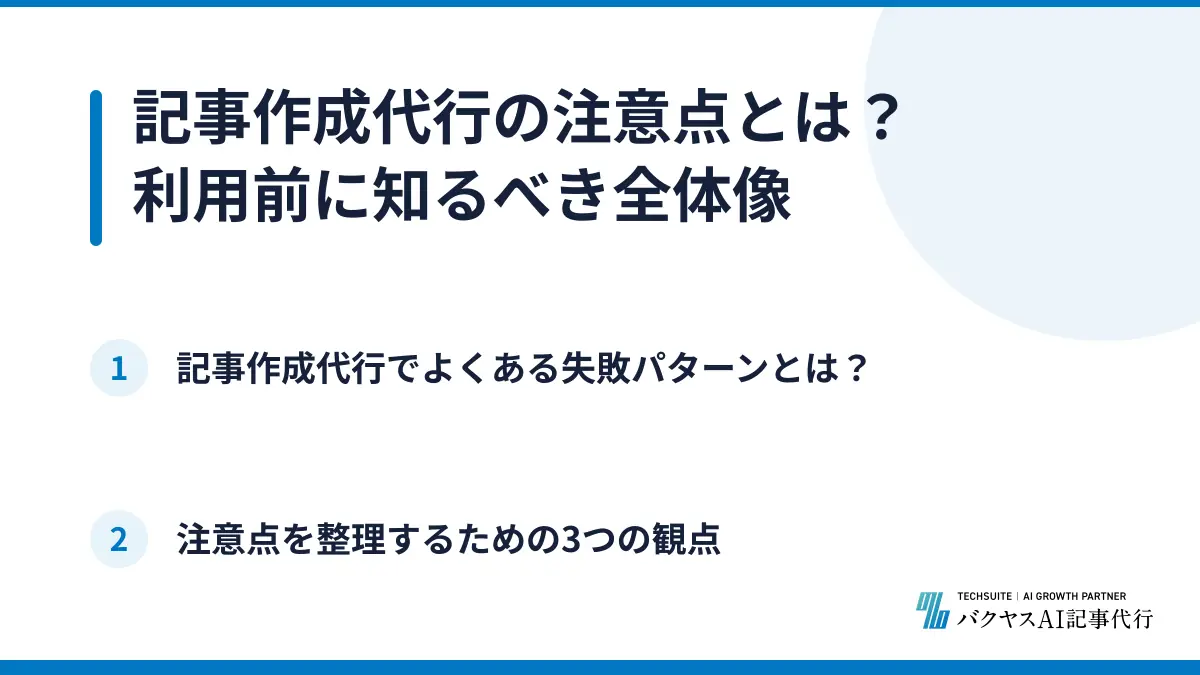 記事作成代行の注意点とは？
利用前に知るべき全体像

1 記事作成代行でよくある失敗パターンとは？

2 注意点を整理するための3つの観点

TECHSUITE | AI GROWTH PARTNER
バクヤスAI記事代行